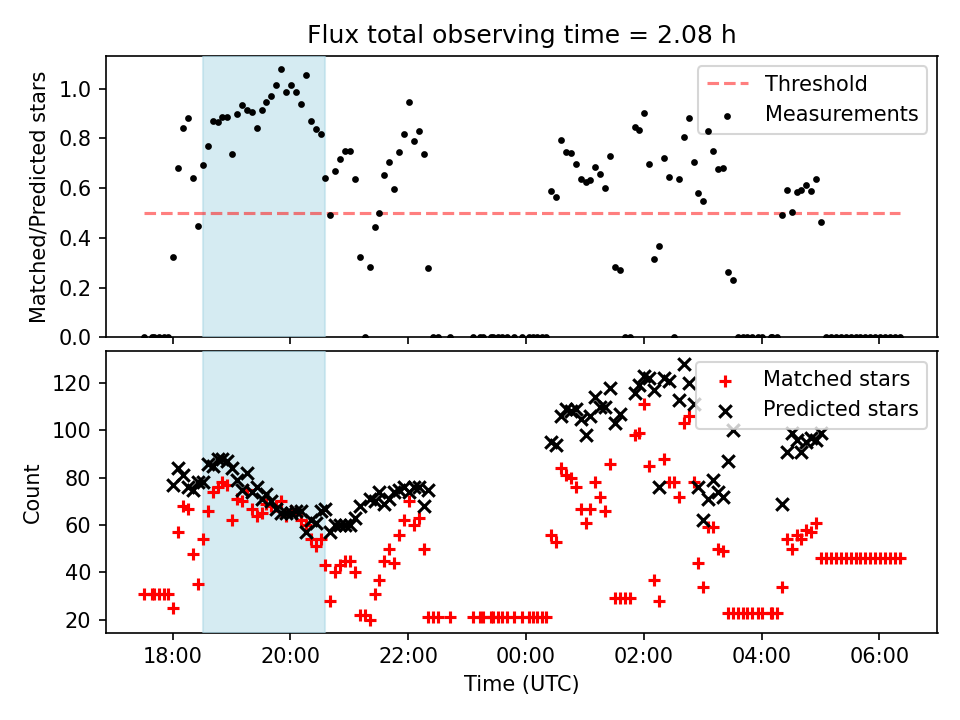 Flux total observing time = 2.08 h

Matched/Predicted stars

1.0
0.8
0.6
0.4
0.2
0.0

Threshold
Measurements

Count

120
100
80
60
40
20

Matched stars
Predicted stars

18:00
20:00
22:00
00:00
02:00
04:00
06:00

Time (UTC)